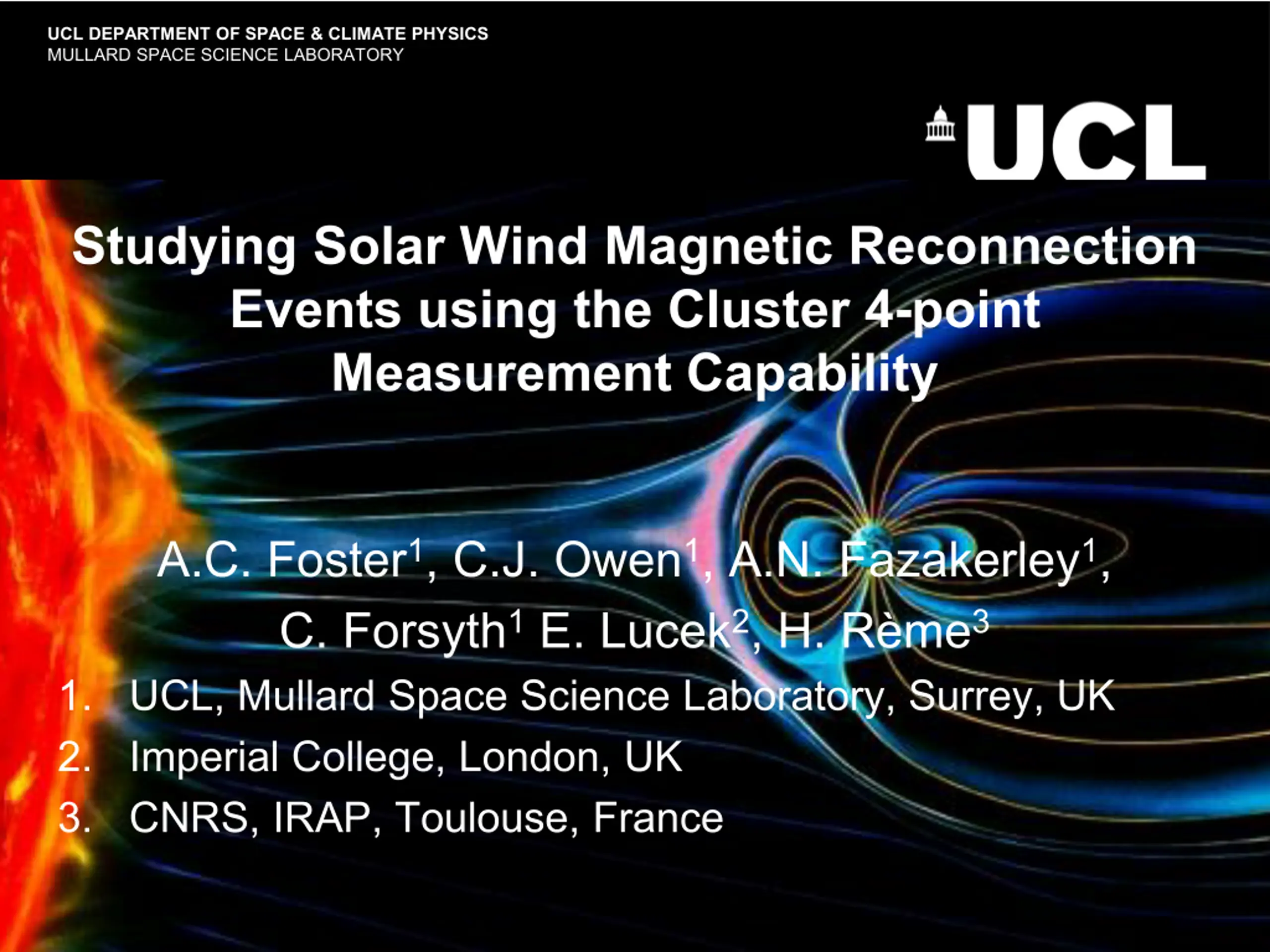 UCL DEPARTMENT OF SPACE & CLIMATE PHYSICS
MULLARD SPACE SCIENCE LABORATORY

UCL

Studying Solar Wind Magnetic Reconnection Events using the Cluster 4-point Measurement Capability

A.C. Foster$^1$, C.J. Owen$^1$, A.N. Fazakerley$^1$, C. Forsyth$^1$ E. Lucek$^2$, H. Rème$^3$

1. UCL, Mullard Space Science Laboratory, Surrey, UK
2. Imperial College, London, UK
3. CNRS, IRAP, Toulouse, France